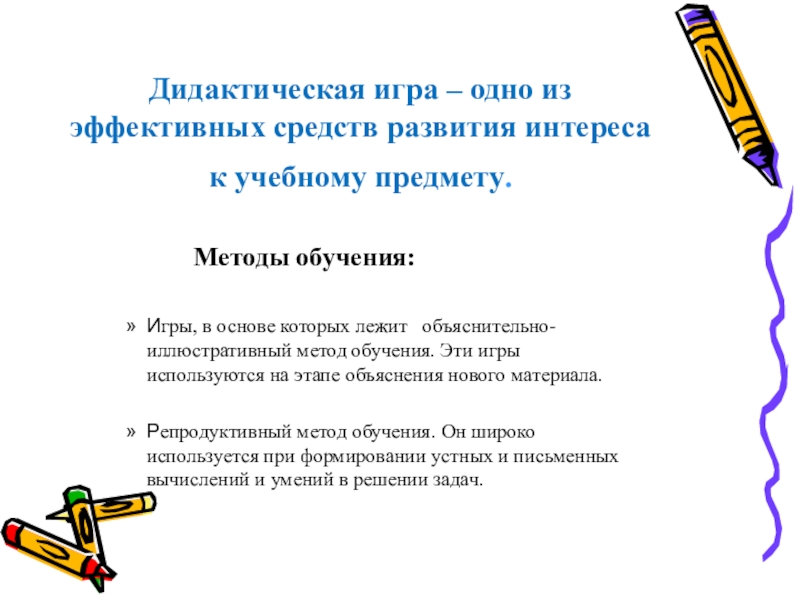 Дидактическая игра – одно из эффективных средств развития интереса к учебному предмету.

Методы обучения:

» Игры, в основе которых лежит объяснительно-иллюстративный метод обучения. Эти игры используются на этапе объяснения нового материала.

» Репродуктивный метод обучения. Он широко используется при формировании устных и письменных вычислений и умений в решении задач.